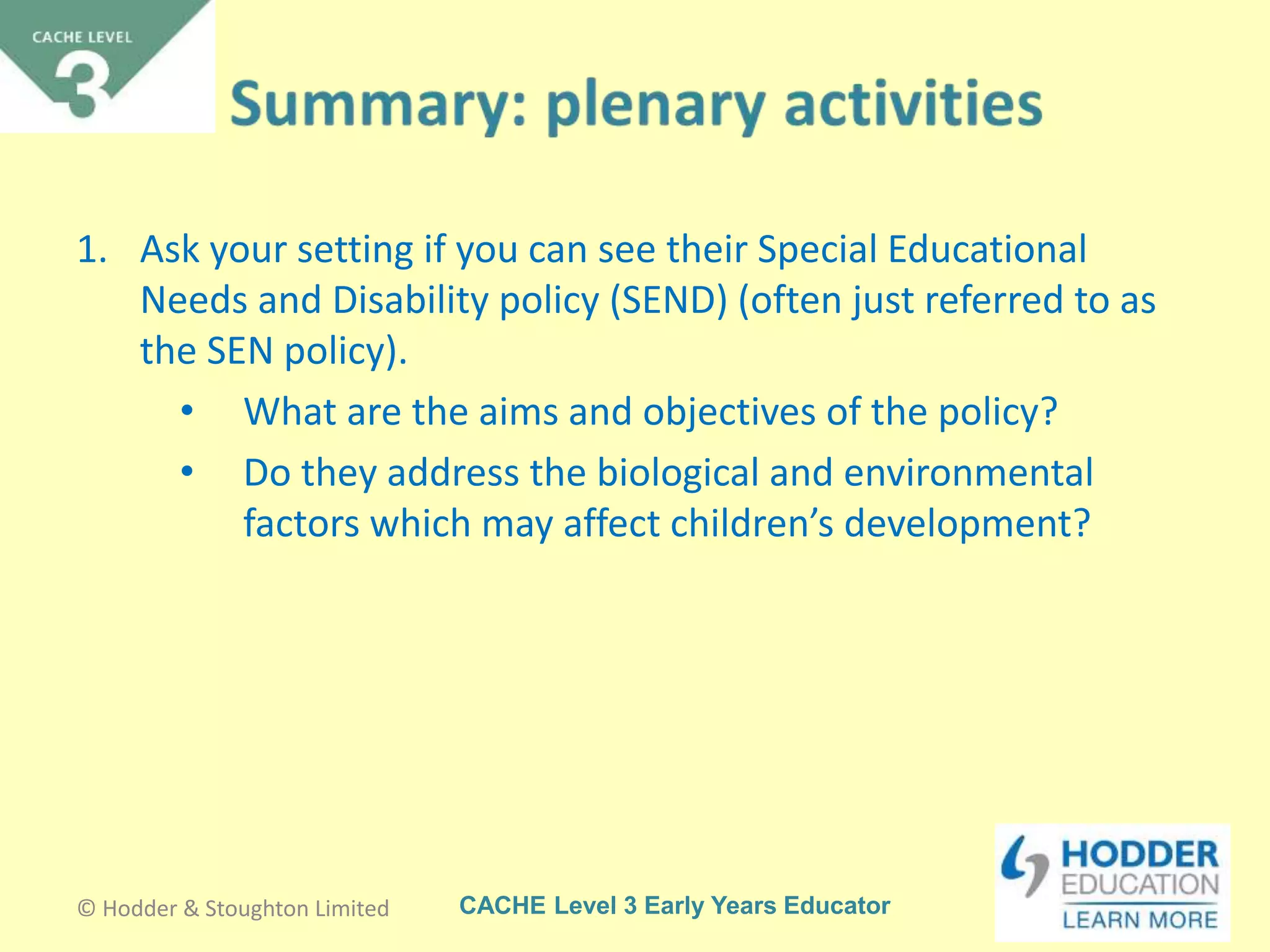 CACHE LEVEL
3

Summary: plenary activities

1. Ask your setting if you can see their Special Educational Needs and Disability policy (SEND) (often just referred to as the SEN policy).
   • What are the aims and objectives of the policy?
   • Do they address the biological and environmental factors which may affect children's development?

© Hodder & Stoughton Limited

CACHE Level 3 Early Years Educator

HODDER
EDUCATION
LEARN MORE